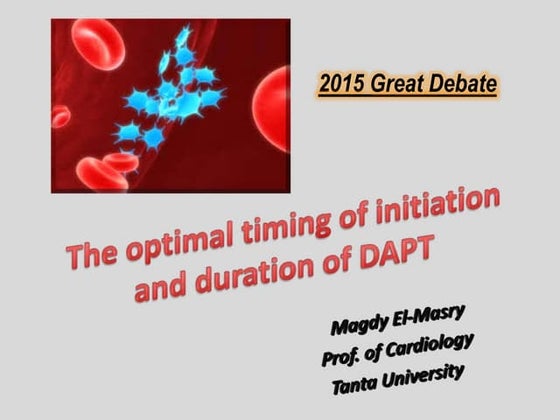 2015 Great Debate

The optimal timing of initiation and duration of DAPT

Magdy El-Masry
Prof. of Cardiology
Tanta University